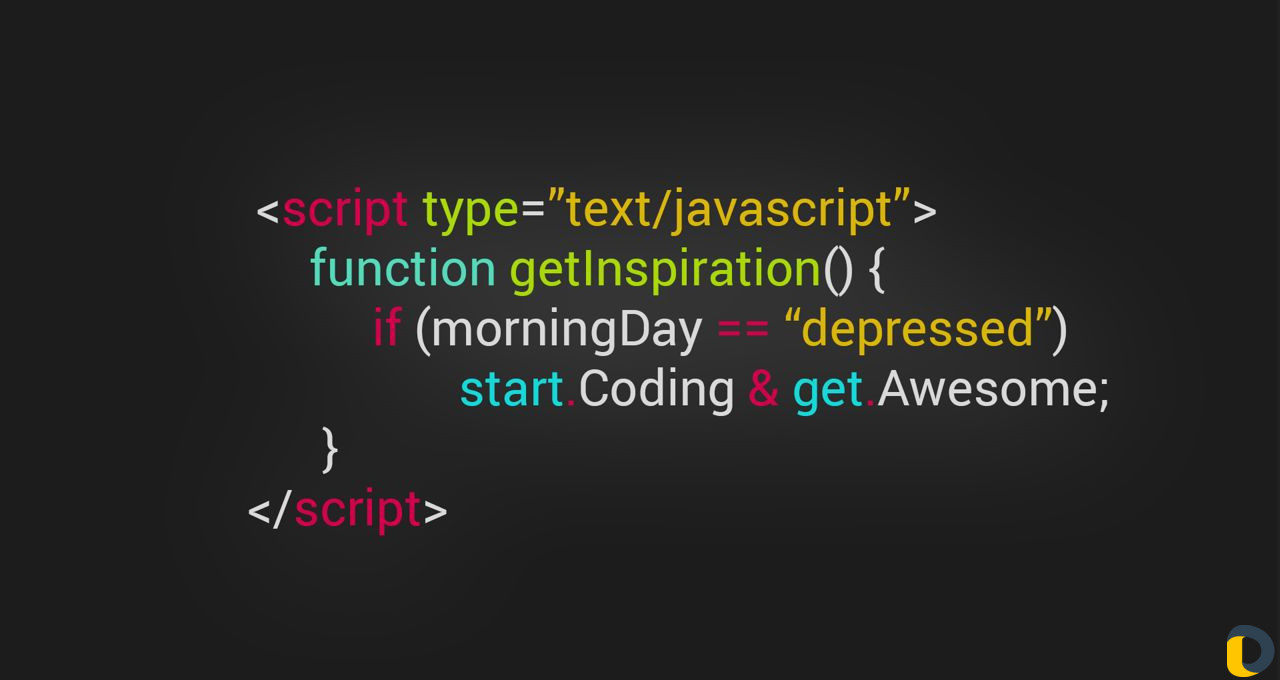 <script type=”text/javascript”>
function getInspiration() {
if (morningDay == “depressed”)
start.Coding & get.Awesome;
}
</script>